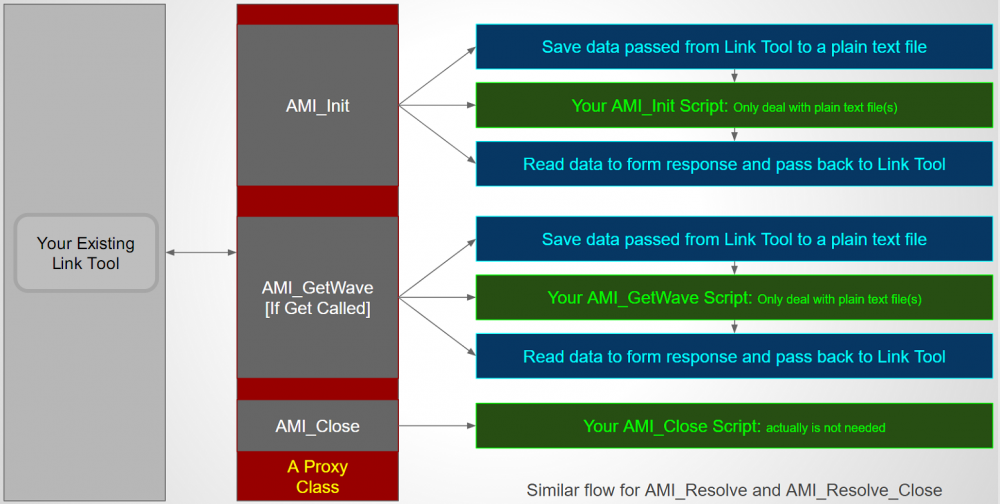 Your Existing Link Tool

AMI_Init

AMI_GetWave [If Get Called]

AMI_Close

A Proxy Class

Save data passed from Link Tool to a plain text file

Your AMI_Init Script: Only deal with plain text file(s)

Read data to form response and pass back to Link Tool

Save data passed from Link Tool to a plain text file

Your AMI_GetWave Script: Only deal with plain text file(s)

Read data to form response and pass back to Link Tool

Your AMI_Close Script: actually is not needed

Similar flow for AMI_Resolve and AMI_Resolve_Close